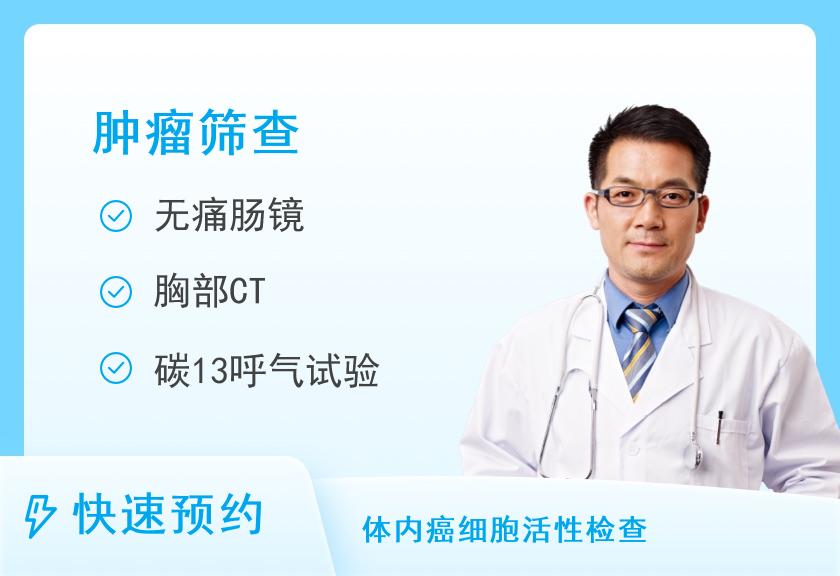 肿瘤筛查

无痛肠镜

胸部CT

碳13呼气试验

快速预约

体内癌细胞活性检查